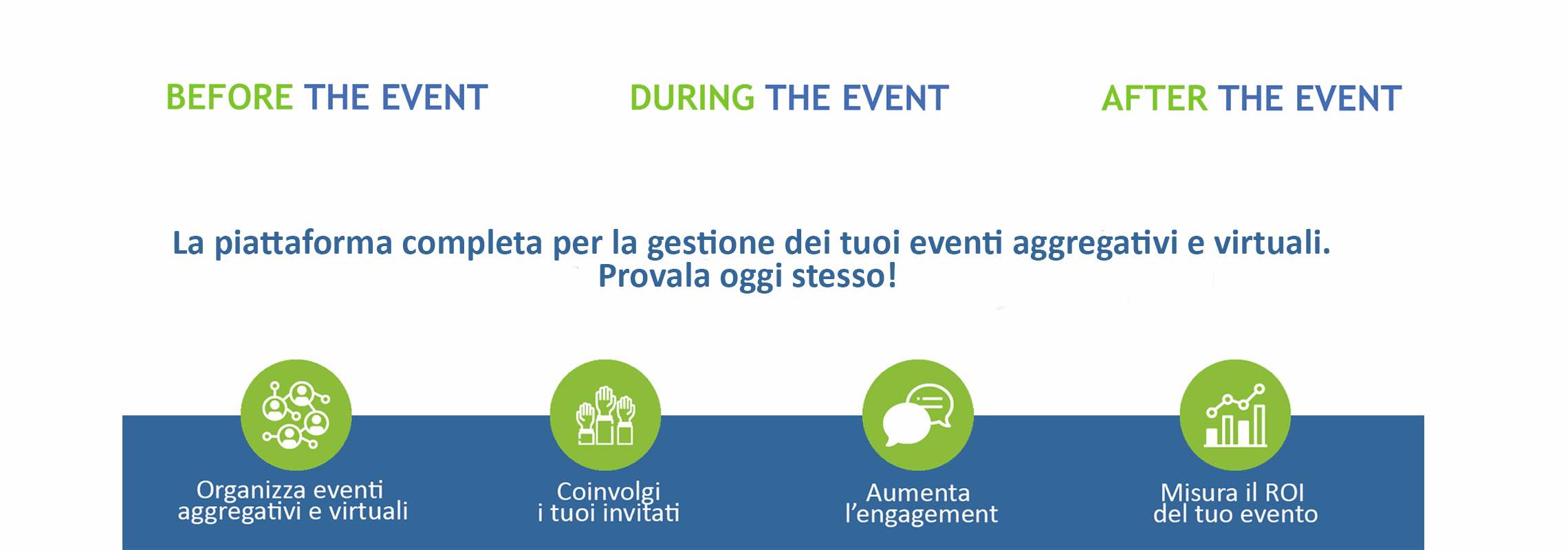 BEFORE THE EVENT

DURING THE EVENT

AFTER THE EVENT

La piattaforma completa per la gestione dei tuoi eventi aggregativi e virtuali. Provala oggi stesso!

Organizza eventi aggregativi e virtuali

Coinvolgi i tuoi invitati

Aumenta l'engagement

Misura il ROI del tuo evento